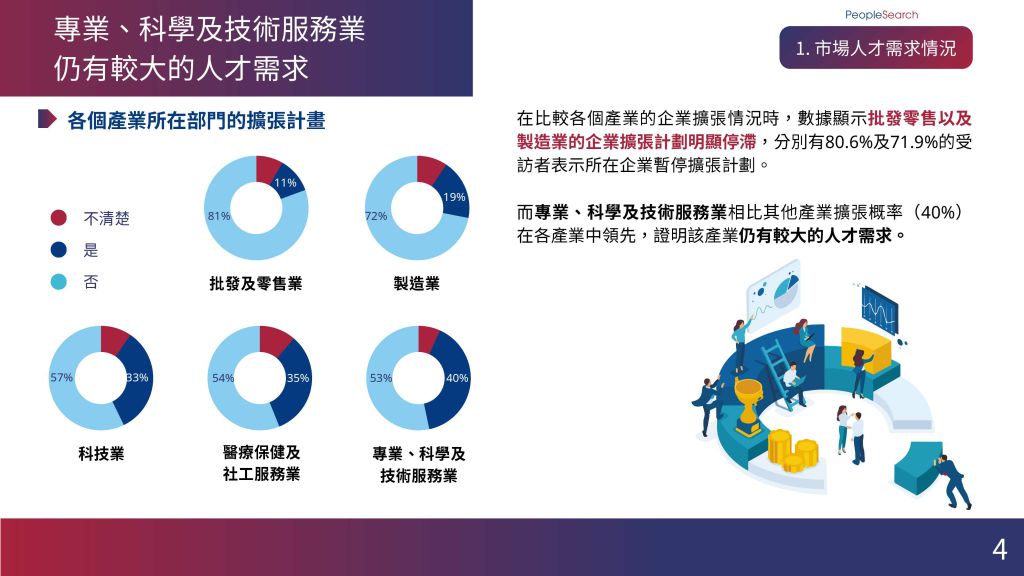 專業、科學及技術服務業
仍有較大的人才需求

PeopleSearch

1. 市場人才需求情況

各個產業所在部門的擴張計畫

不清楚
是
否

11%
81%
批發及零售業

19%
72%
製造業

57%
33%
科技業

54%
35%
醫療保健及社工服務業

53%
40%
專業、科學及技術服務業

在比較各個產業的企業擴張情況時，數據顯示批發零售以及製造業的企業擴張計劃明顯停滯，分別有80.6%及71.9%的受訪者表示所在企業暫停擴張計劃。

而專業、科學及技術服務業相比其他產業擴張概率（40%）在各產業中領先，證明該產業仍有較大的人才需求。

4